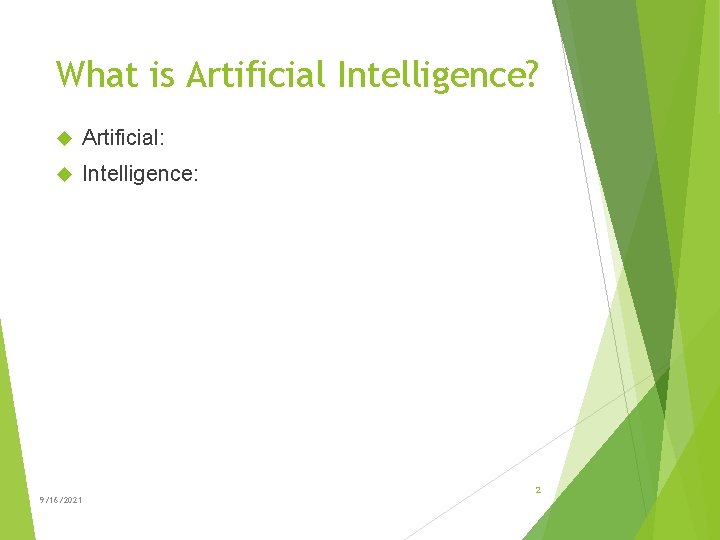 What is Artificial Intelligence?

Artificial:

Intelligence:

9/16/2021

2